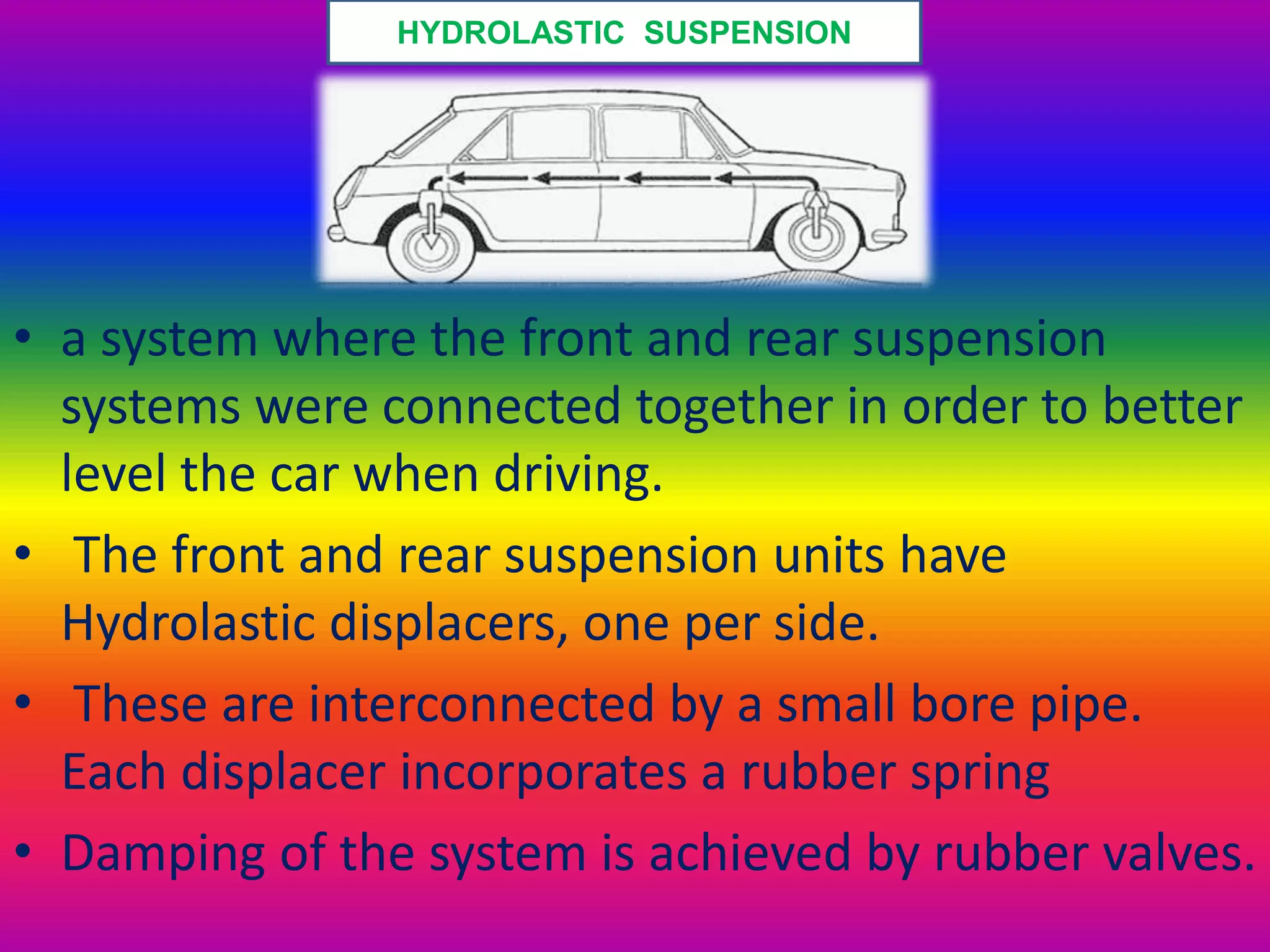 HYDROLASTIC SUSPENSION

• a system where the front and rear suspension systems were connected together in order to better level the car when driving.

• The front and rear suspension units have Hydrolastic displacers, one per side.

• These are interconnected by a small bore pipe. Each displacer incorporates a rubber spring

• Damping of the system is achieved by rubber valves.